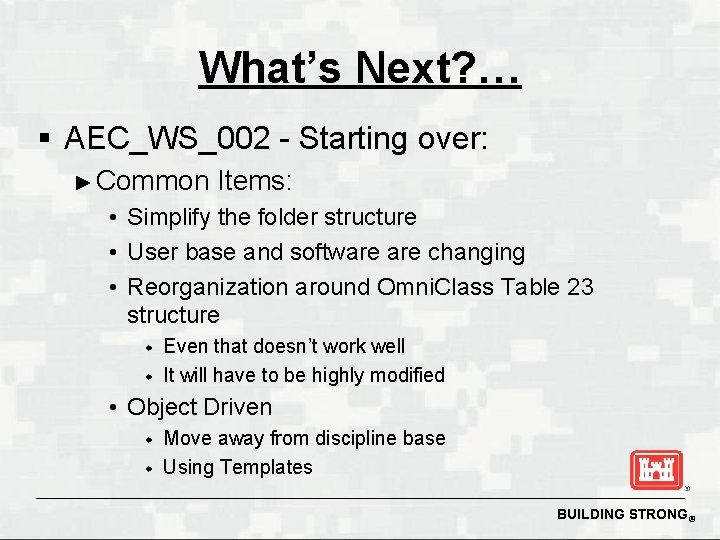 What's Next?...

▪ AEC_WS_002 - Starting over:

► Common Items:

• Simplify the folder structure

• User base and software are changing

• Reorganization around OmniClass Table 23 structure

◆ Even that doesn't work well

◆ It will have to be highly modified

• Object Driven

◆ Move away from discipline base

◆ Using Templates

BUILDING STRONG®